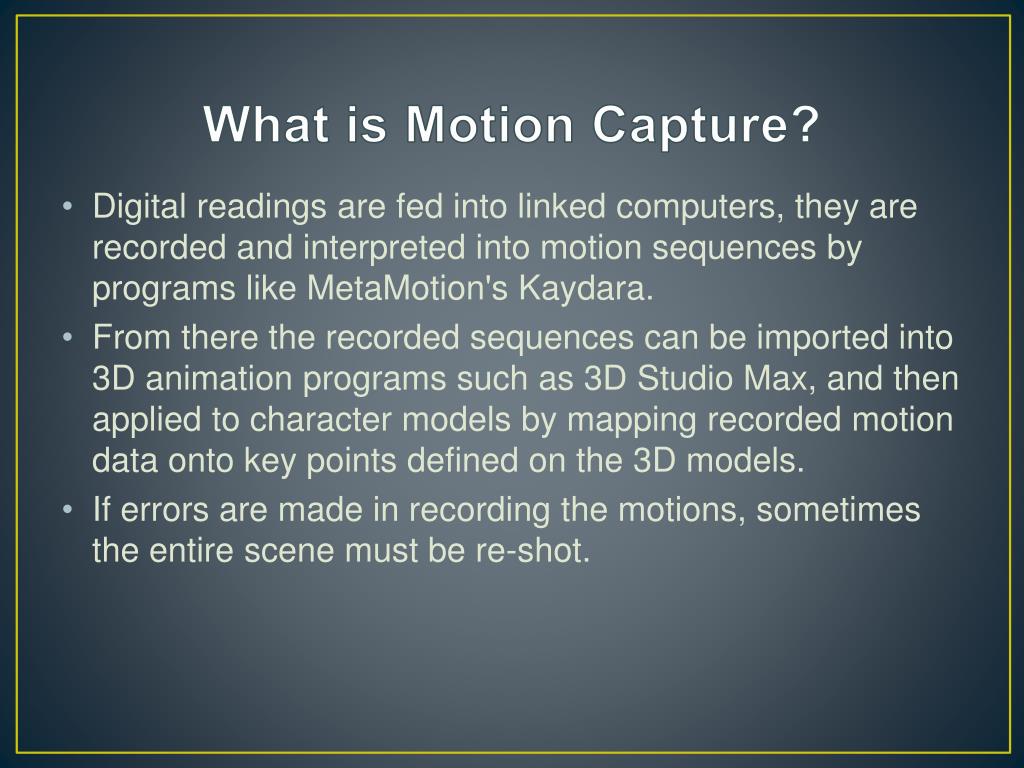 What is Motion Capture?

• Digital readings are fed into linked computers, they are recorded and interpreted into motion sequences by programs like MetaMotion's Kaydara.
• From there the recorded sequences can be imported into 3D animation programs such as 3D Studio Max, and then applied to character models by mapping recorded motion data onto key points defined on the 3D models.
• If errors are made in recording the motions, sometimes the entire scene must be re-shot.